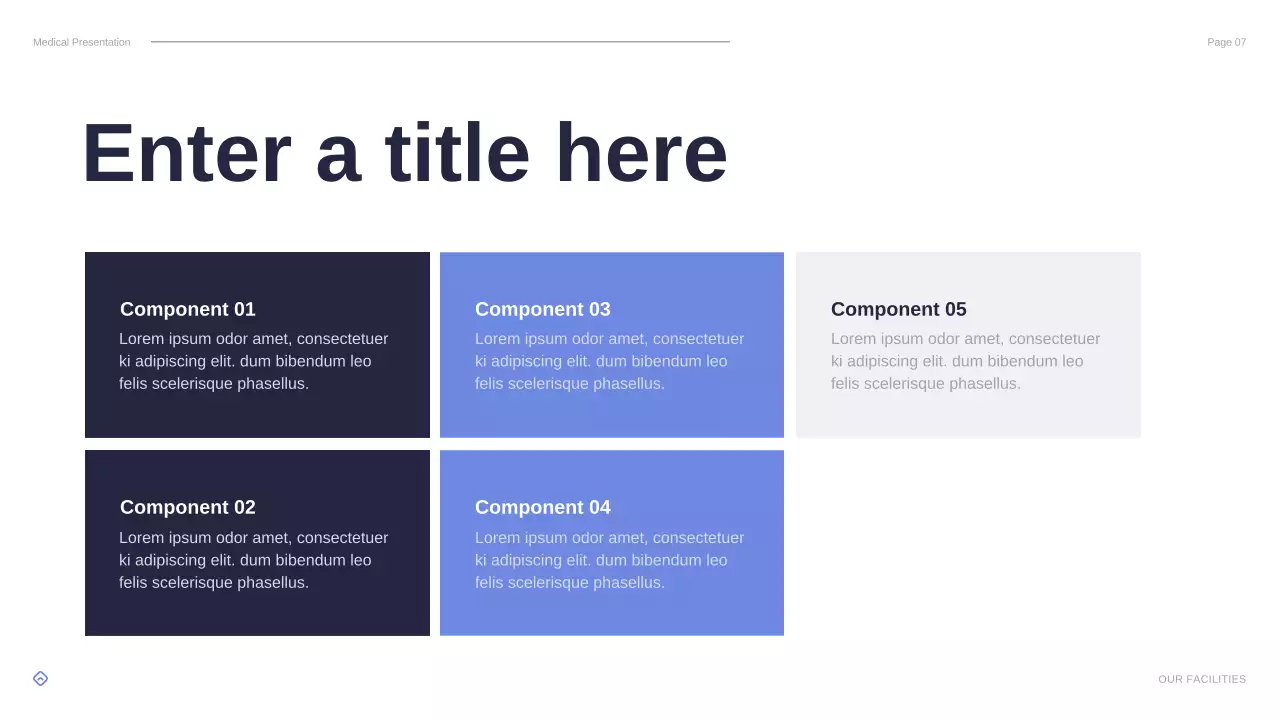 Medical Presentation

Page 07

Enter a title here

Component 01
Lorem ipsum odor amet, consectetuer ki adipiscing elit. dum bibendum leo felis scelerisque phasellus.

Component 02
Lorem ipsum odor amet, consectetuer ki adipiscing elit. dum bibendum leo felis scelerisque phasellus.

Component 03
Lorem ipsum odor amet, consectetuer ki adipiscing elit. dum bibendum leo felis scelerisque phasellus.

Component 04
Lorem ipsum odor amet, consectetuer ki adipiscing elit. dum bibendum leo felis scelerisque phasellus.

Component 05
Lorem ipsum odor amet, consectetuer ki adipiscing elit. dum bibendum leo felis scelerisque phasellus.

OUR FACILITIES